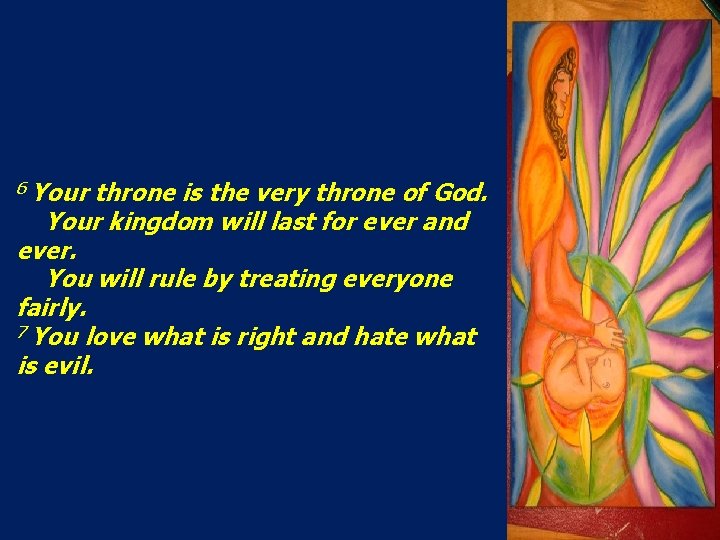 $^6$ Your throne is the very throne of God.
Your kingdom will last for ever and ever.
You will rule by treating everyone fairly.
$^7$ You love what is right and hate what is evil.